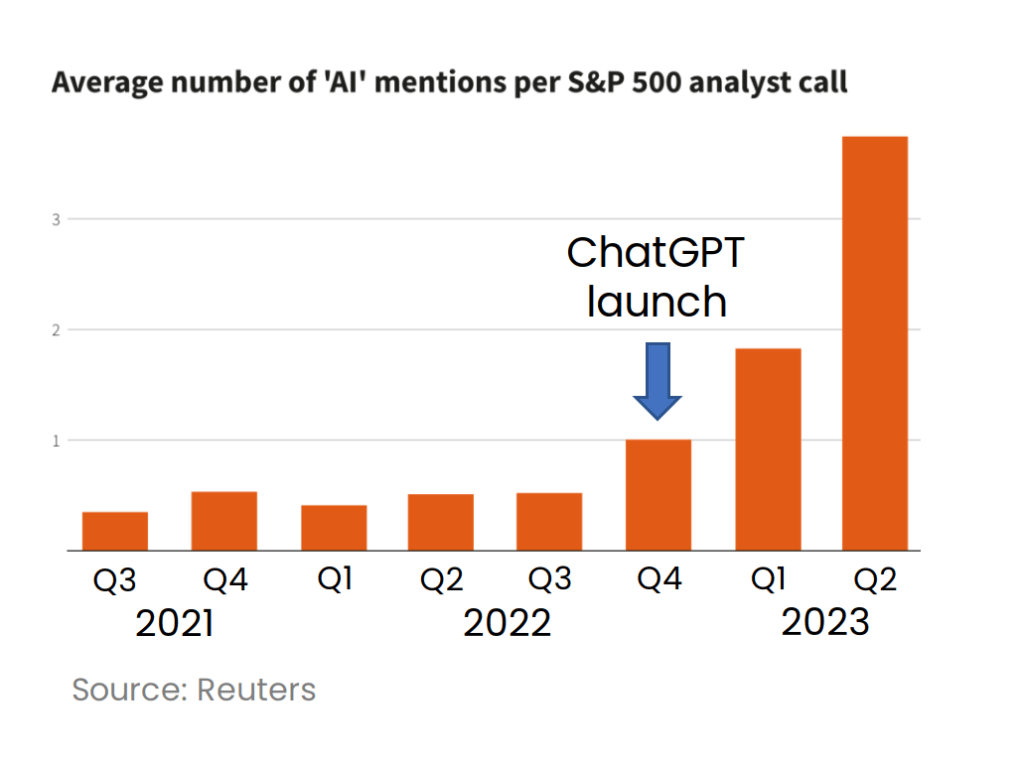 Average number of 'AI' mentions per S&P 500 analyst call

3
2
1

ChatGPT launch

Q3 Q4 Q1 Q2 Q3 Q4 Q1 Q2
2021 2022 2023

Source: Reuters